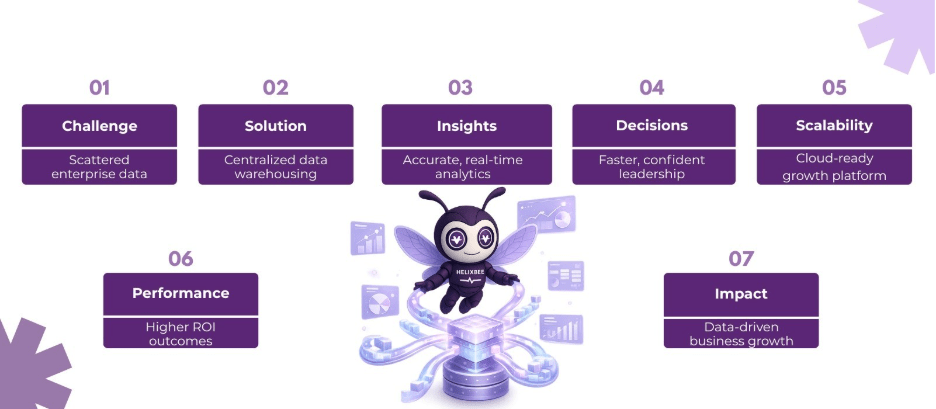 01
Challenge
Scattered enterprise data

02
Solution
Centralized data warehousing

03
Insights
Accurate, real-time analytics

04
Decisions
Faster, confident leadership

05
Scalability
Cloud-ready growth platform

06
Performance
Higher ROI outcomes

HELIXBEE

07
Impact
Data-driven business growth